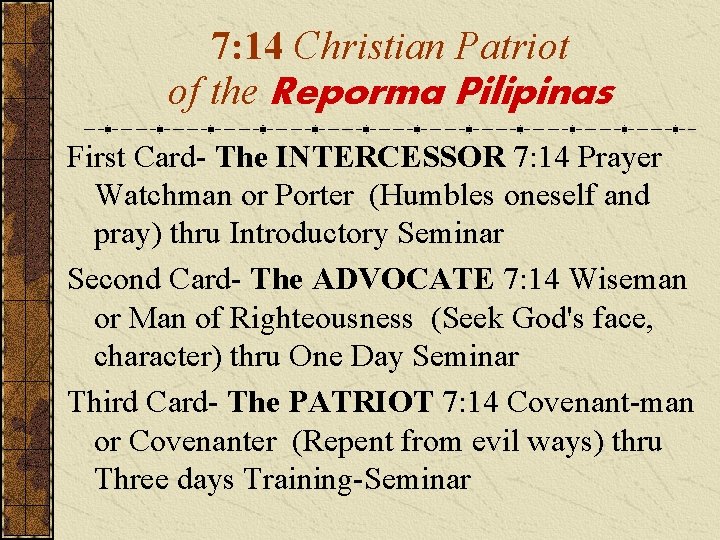 7:14 Christian Patriot of the Reporma Pilipinas

First Card- The INTERCESSOR 7:14 Prayer Watchman or Porter (Humbles oneself and pray) thru Introductory Seminar

Second Card- The ADVOCATE 7:14 Wiseman or Man of Righteousness (Seek God's face, character) thru One Day Seminar

Third Card- The PATRIOT 7:14 Covenant-man or Covenanter (Repent from evil ways) thru Three days Training-Seminar